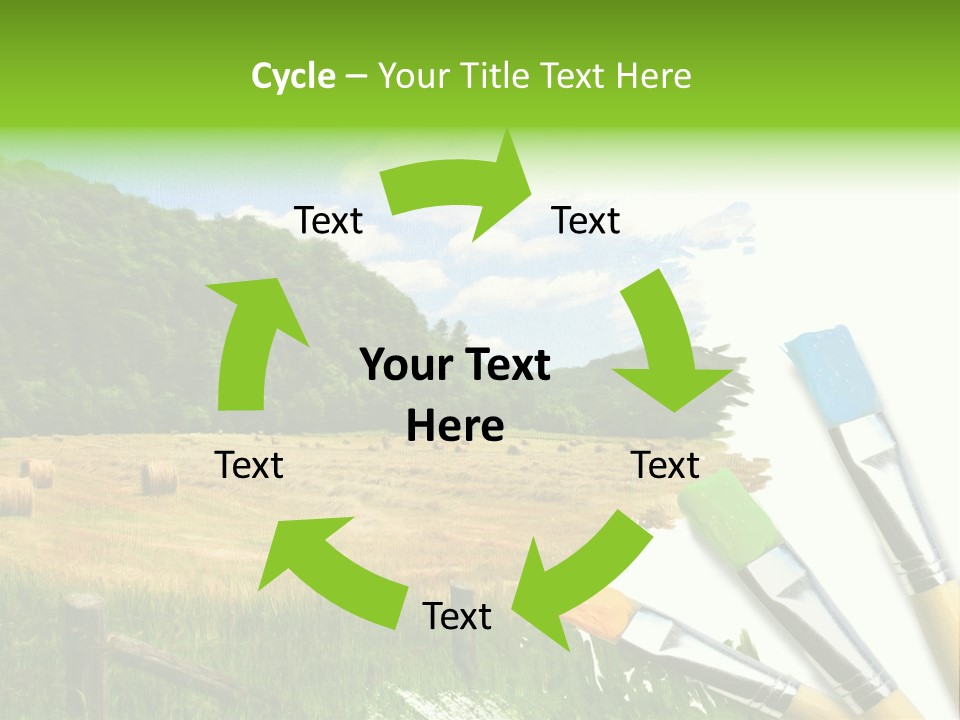 Cycle – Your Title Text Here

Text

Text

Your Text Here

Text

Text

Text